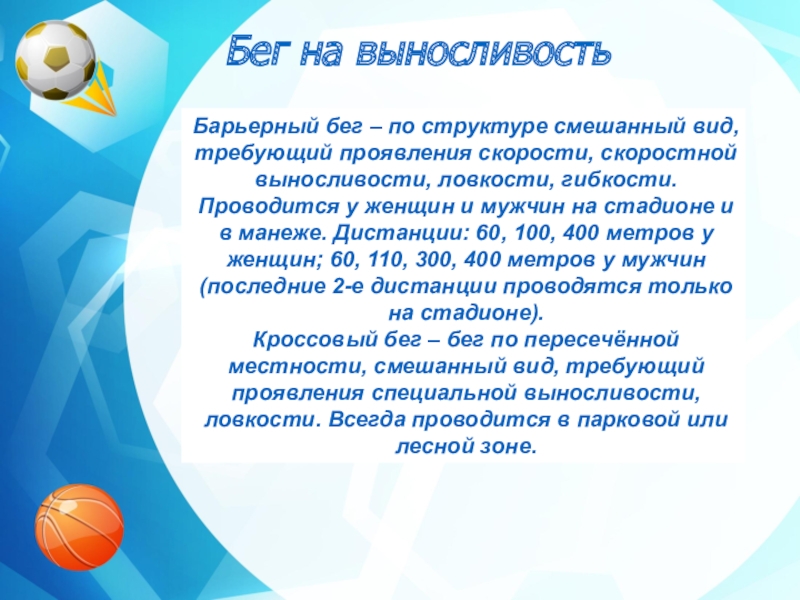 Бег на выносливость

Барьерный бег – по структуре смешанный вид, требующий проявления скорости, скоростной выносливости, ловкости, гибкости. Проводится у женщин и мужчин на стадионе и в манеже. Дистанции: 60, 100, 400 метров у женщин; 60, 110, 300, 400 метров у мужчин (последние 2-е дистанции проводятся только на стадионе).
Кроссовый бег – бег по пересечённой местности, смешанный вид, требующий проявления специальной выносливости, ловкости. Всегда проводится в парковой или лесной зоне.